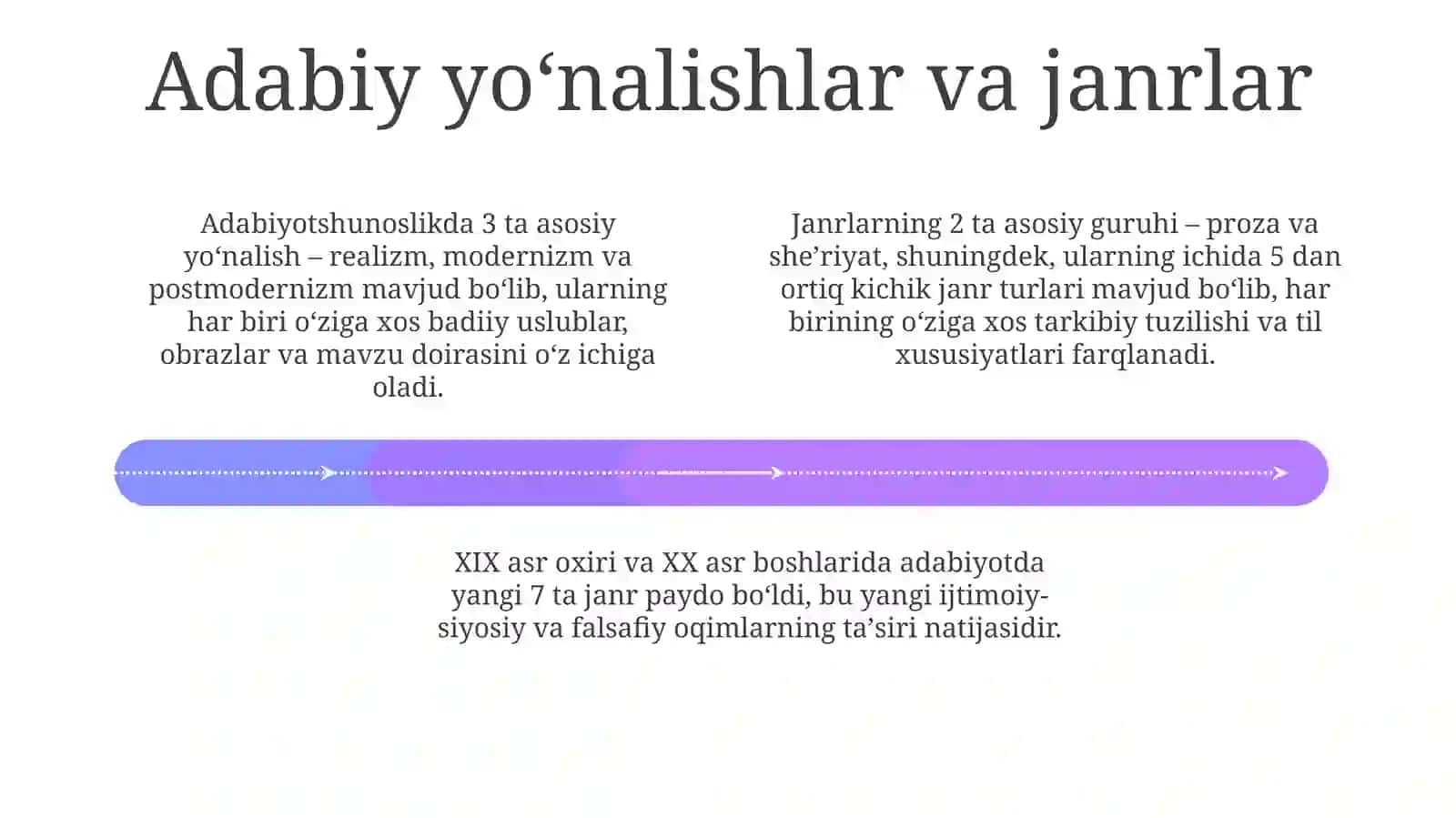 Adabiy yo‘nalishlar va janrlar

Adabiyotshunoslikda 3 ta asosiy yo‘nalish – realizm, modernizm va postmodernizm mavjud bo‘lib, ularning har biri o‘ziga xos badiiy uslublar, obrazlar va mavzu doirasini o‘z ichiga oladi.

Janrlarning 2 ta asosiy guruhi – proza va she’riyat, shuningdek, ularning ichida 5 dan ortiq kichik janr turlari mavjud bo‘lib, har birining o‘ziga xos tarkibiy tuzilishi va til xususiyatlari farqlanadi.

XIX asr oxiri va XX asr boshlarida adabiyotda yangi 7 ta janr paydo bo‘ldi, bu yangi ijtimoiy-siyosiy va falsafiy oqimlarning ta’siri natijasidir.